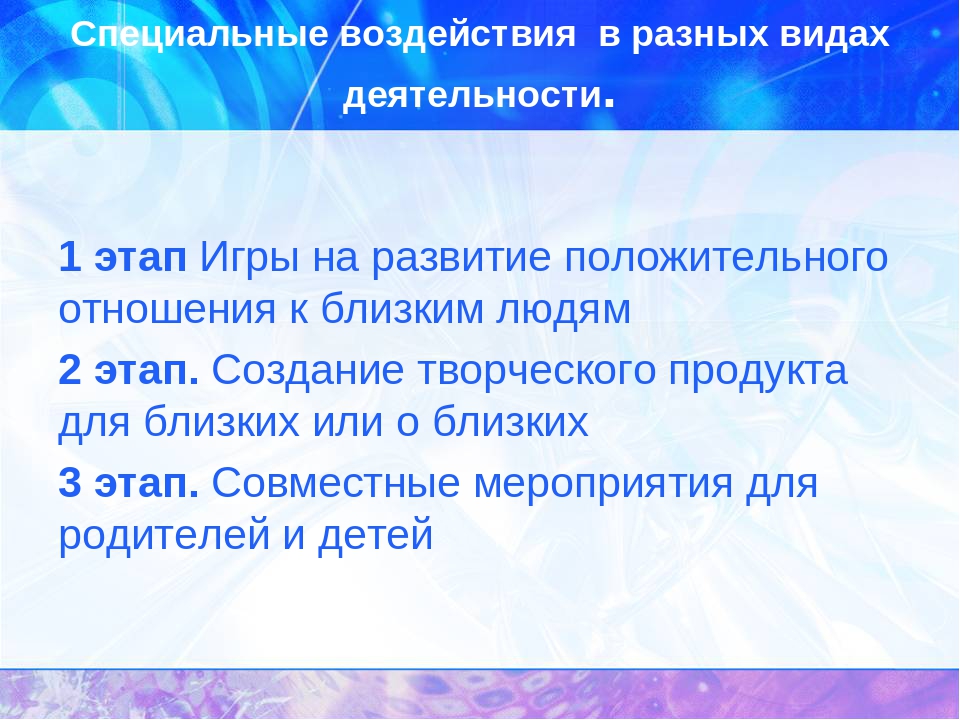 Специальные воздействия в разных видах деятельности.

1 этап Игры на развитие положительного отношения к близким людям

2 этап. Создание творческого продукта для близких или о близких

3 этап. Совместные мероприятия для родителей и детей